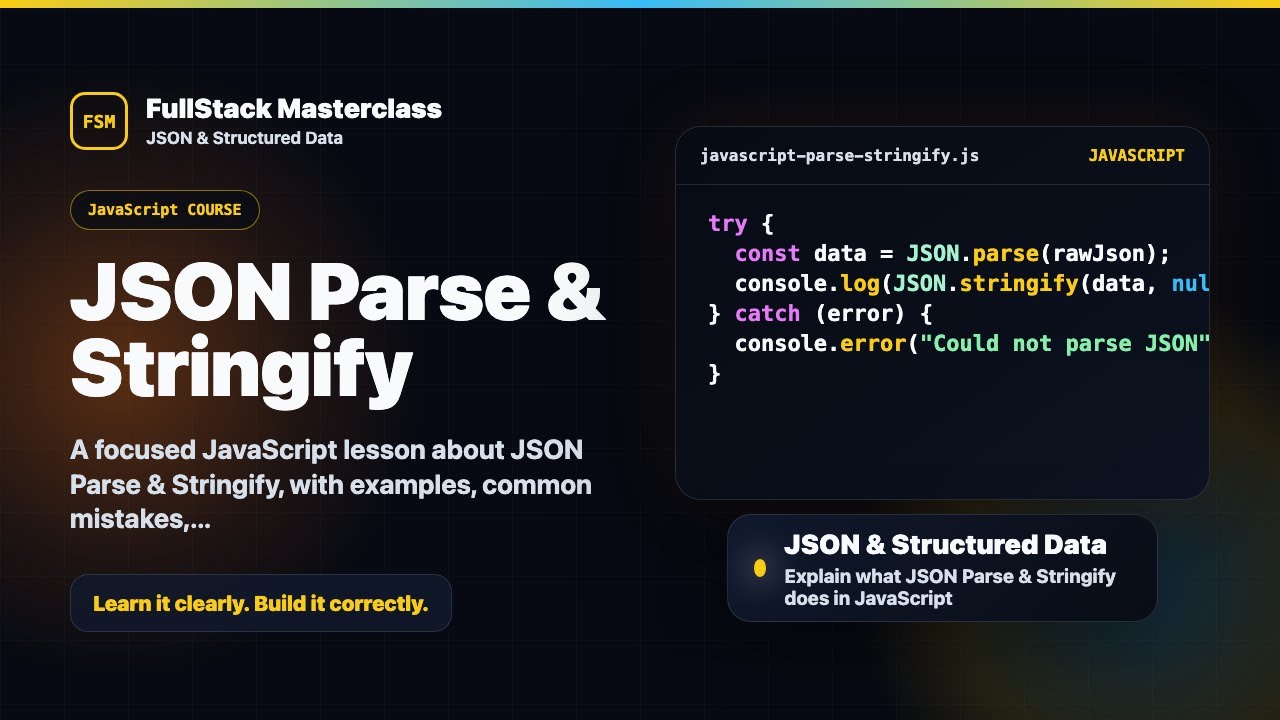 FSM

FullStack Masterclass
JSON & Structured Data

JavaScript COURSE

JSON Parse & Stringify

A focused JavaScript lesson about JSON Parse & Stringify, with examples, common mistakes,...

Learn it clearly. Build it correctly.

javascript-parse-stringify.js

JAVASCRIPT

try {
  const data = JSON.parse(rawJson);
  console.log(JSON.stringify(data, nul
} catch (error) {
  console.error("Could not parse JSON"
}

JSON & Structured Data
Explain what JSON Parse & Stringify does in JavaScript